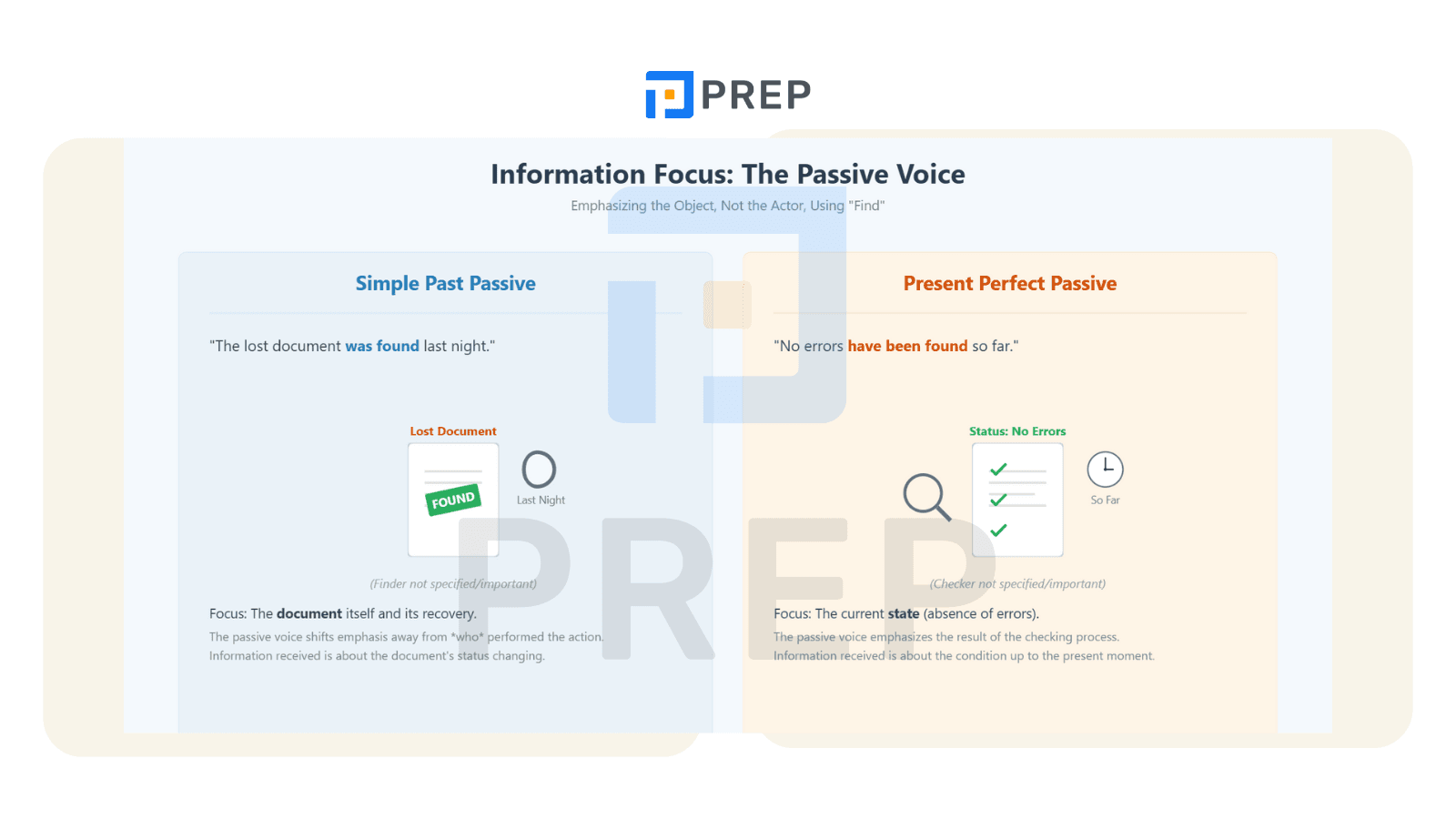 PREP

Information Focus: The Passive Voice

Emphasizing the Object, Not the Actor, Using "Find"

Simple Past Passive

"The lost document was found last night."

Lost Document

FOUND

Last Night

(Finder not specified/important)

Focus: The document itself and its recovery.

The passive voice shifts emphasis away from *who* performed the action. Information received is about the document's status changing.

Present Perfect Passive

"No errors have been found so far."

Status: No Errors

So Far

(Checker not specified/important)

Focus: The current state (absence of errors).

The passive voice emphasizes the result of the checking process. Information received is about the condition up to the present moment.

PREP